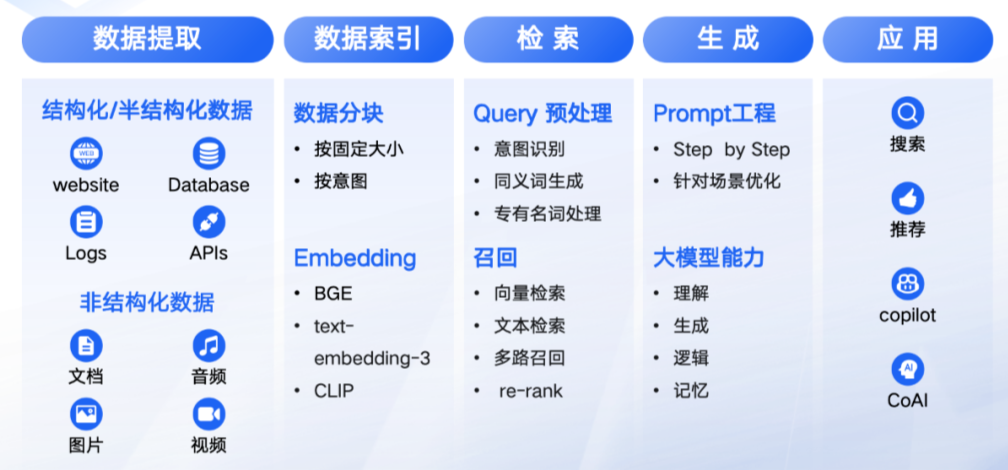 数据提取

结构化/半结构化数据

WEB

website

Database

Logs

APIs

非结构化数据

文档

音频

图片

视频

数据索引

数据分块
• 按固定大小
• 按意图

Embedding
• BGE
• text-embedding-3
• CLIP

检 索

Query 预处理
• 意图识别
• 同义词生成
• 专有名词处理

召回
• 向量检索
• 文本检索
• 多路召回
• re-rank

生 成

Prompt工程
• Step by Step
• 针对场景优化

大模型能力
• 理解
• 生成
• 逻辑
• 记忆

应 用

搜索

推荐

copilot

AI

CoAI